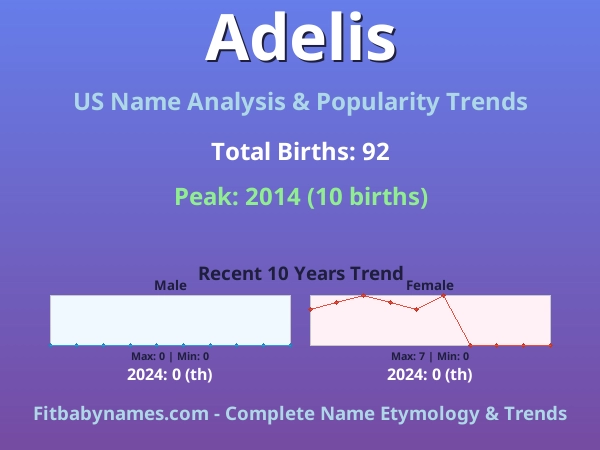 Adelis

US Name Analysis & Popularity Trends

Total Births: 92

Peak: 2014 (10 births)

Recent 10 Years Trend

Male

Max: 0 | Min: 0

2024: 0 (th)

Female

Max: 7 | Min: 0

2024: 0 (th)

Fitbabynames.com - Complete Name Etymology & Trends